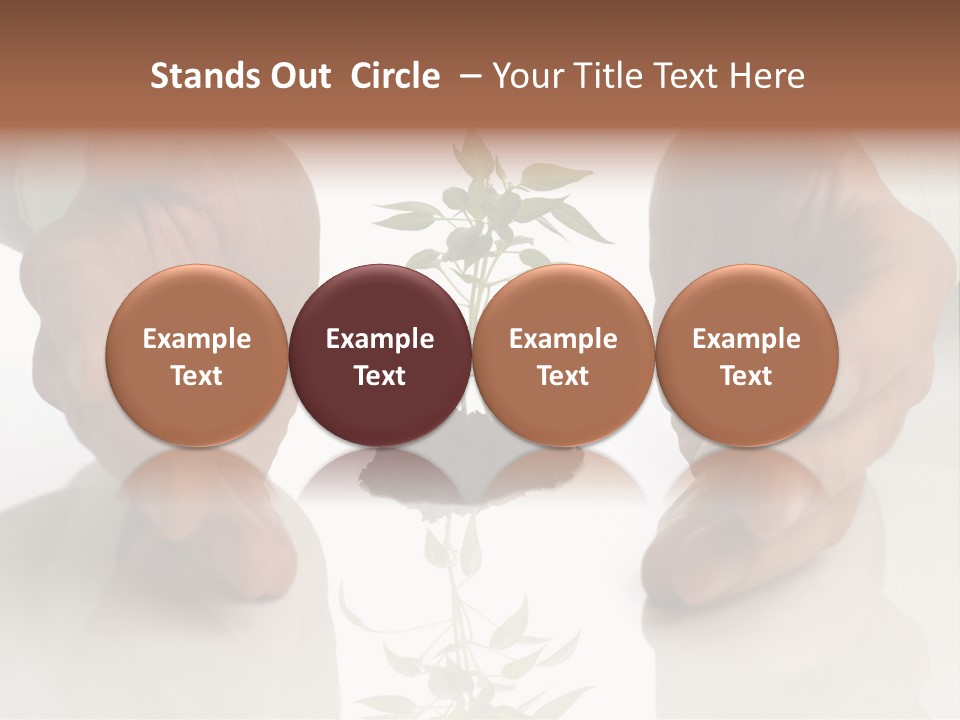 Stands Out Circle – Your Title Text Here

Example Text

Example Text

Example Text

Example Text